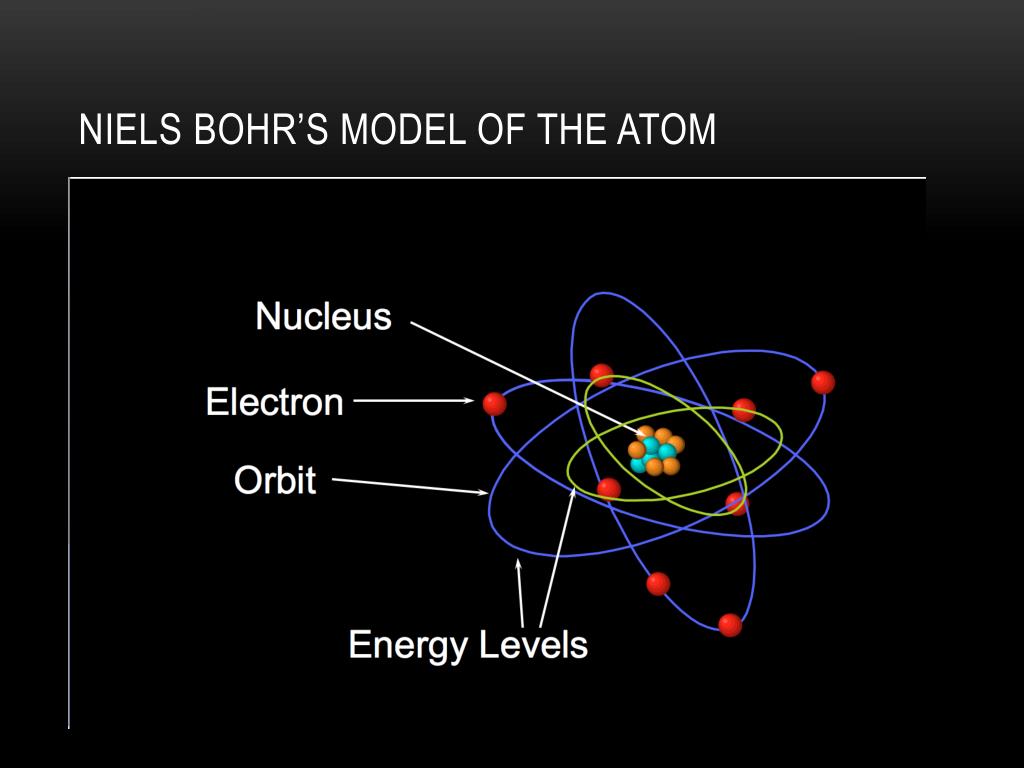 NIELS BOHR'S MODEL OF THE ATOM

Nucleus

Electron

Orbit

Energy Levels